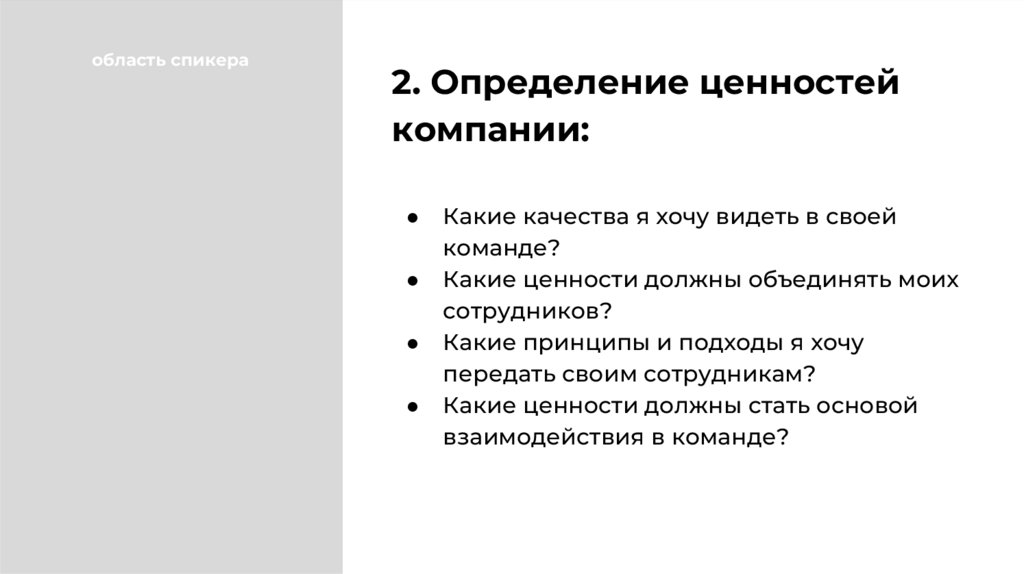 область спикера

2. Определение ценностей компании:

● Какие качества я хочу видеть в своей команде?
● Какие ценности должны объединять моих сотрудников?
● Какие принципы и подходы я хочу передать своим сотрудникам?
● Какие ценности должны стать основой взаимодействия в команде?